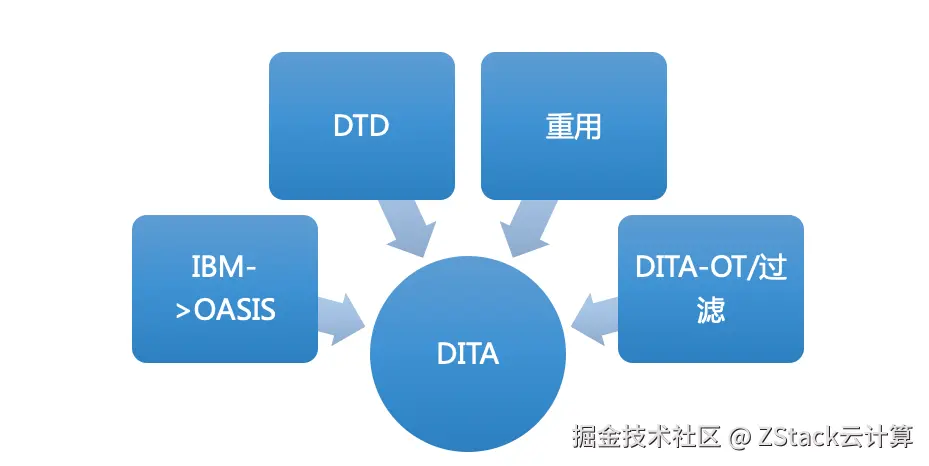 DTD

重用

IBM->OASIS

DITA-OT/过滤

DITA

掘金技术社区 @ ZStack云计算